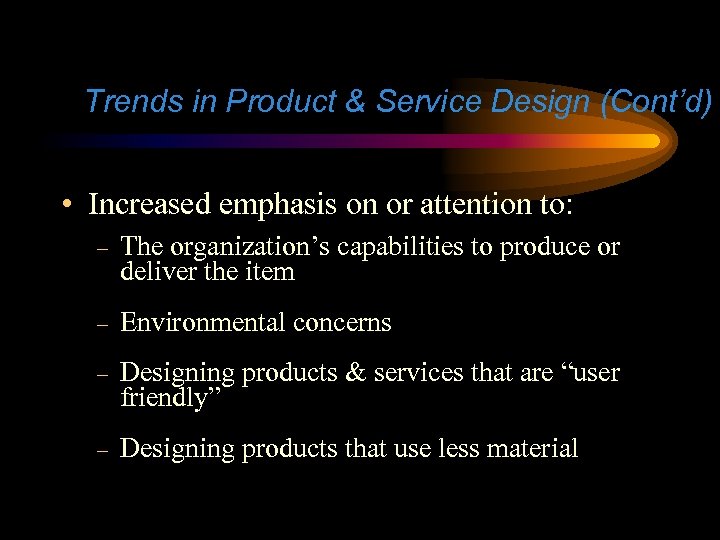 Trends in Product & Service Design (Cont'd)

• Increased emphasis on or attention to:

– The organization's capabilities to produce or deliver the item

– Environmental concerns

– Designing products & services that are "user friendly"

– Designing products that use less material